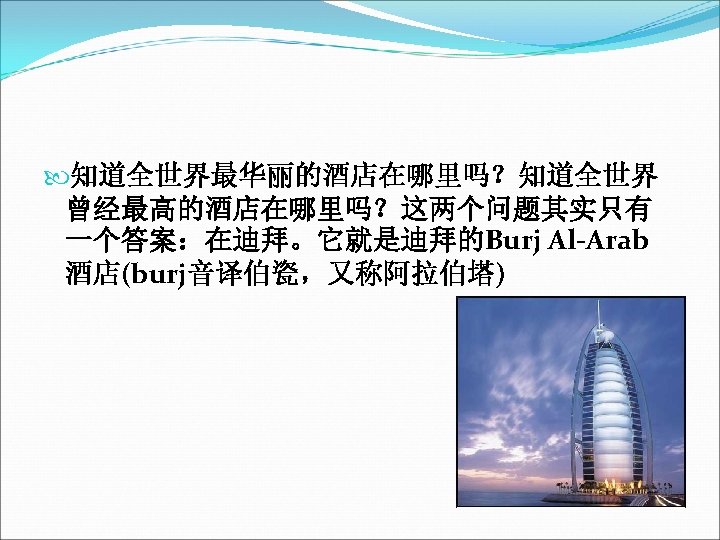 知道全世界最华丽的酒店在哪里吗？知道全世界曾经最高的酒店在哪里吗？这两个问题其实只有一个答案：在迪拜。它就是迪拜的Burj Al-Arab酒店(burj音译伯瓷，又称阿拉伯塔)